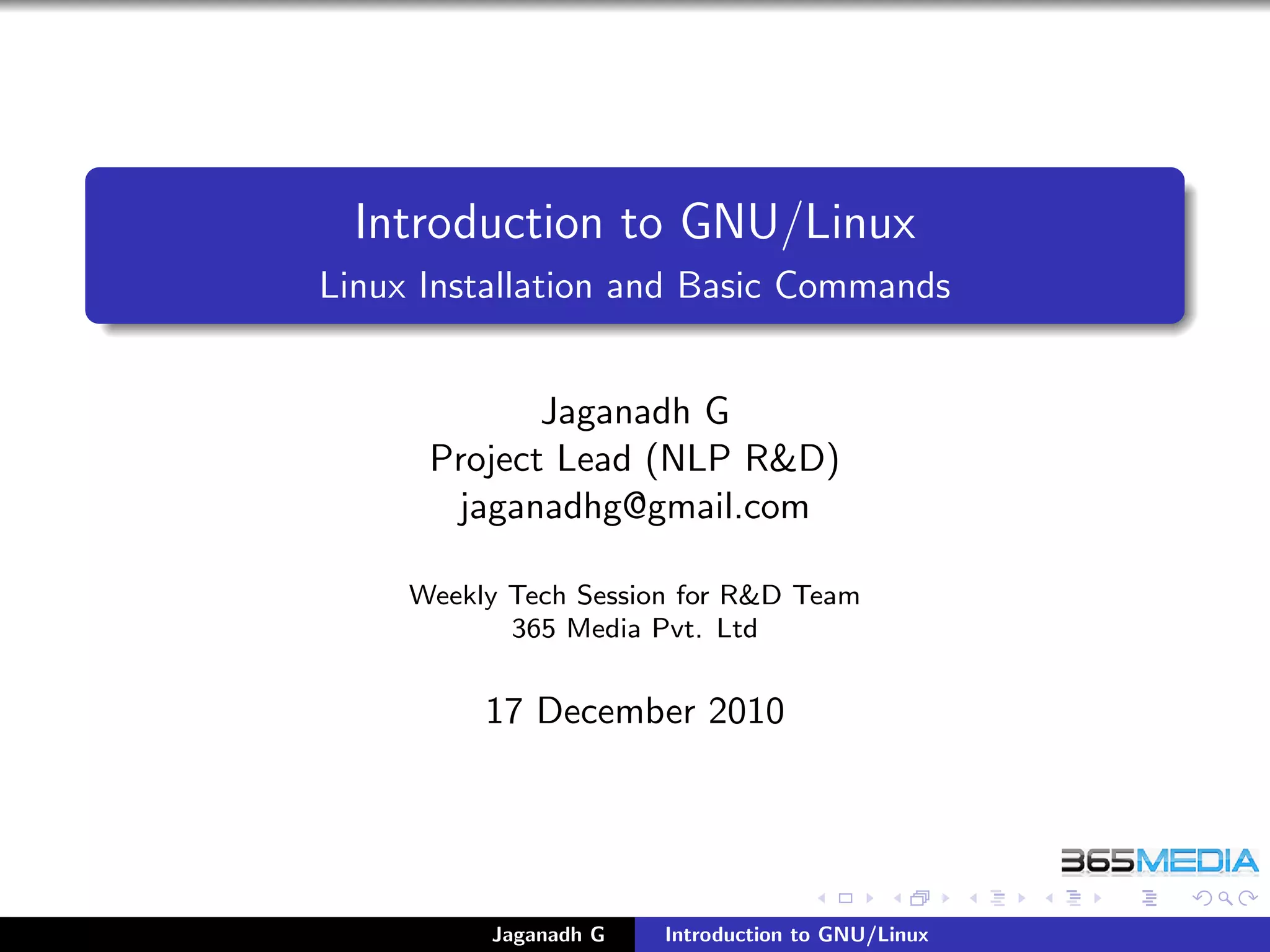 Introduction to GNU/Linux
Linux Installation and Basic Commands

Jaganadh G
Project Lead (NLP R&D)
jaganadhg@gmail.com

Weekly Tech Session for R&D Team
365 Media Pvt. Ltd

17 December 2010

365MEDIA

Jaganadh G Introduction to GNU/Linux